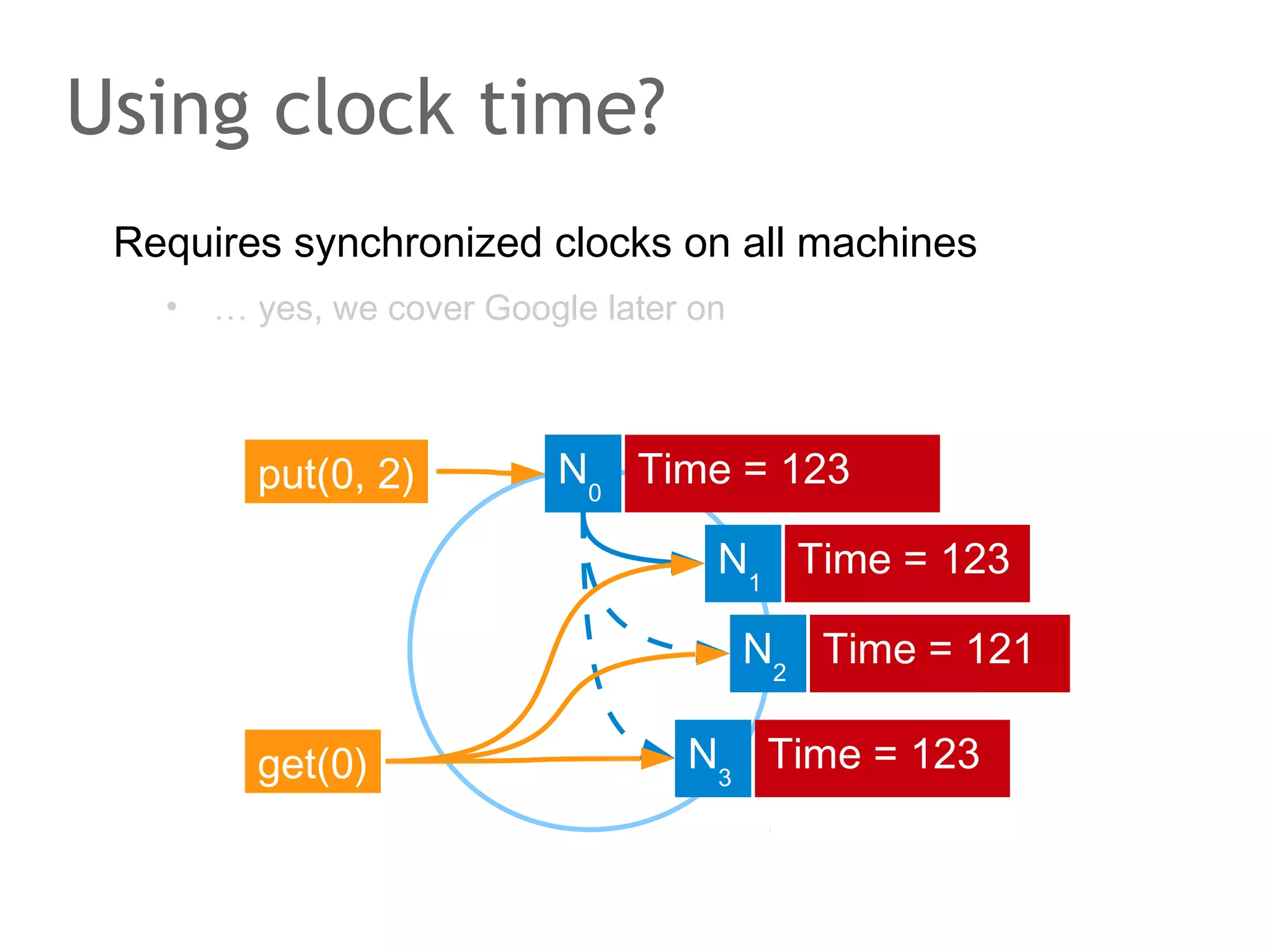 Using clock time?

Requires synchronized clocks on all machines

• … yes, we cover Google later on

put(0, 2)

$N_0$ Time = 123

$N_1$ Time = 123

$N_2$ Time = 121

get(0)

$N_3$ Time = 123